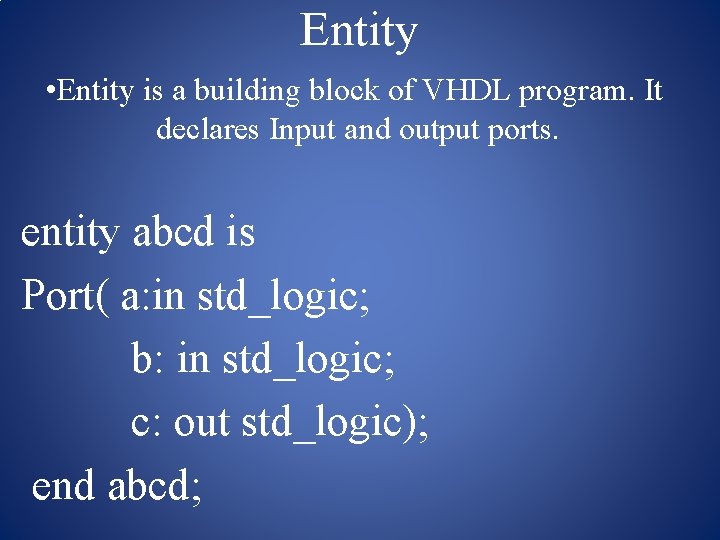 Entity

•Entity is a building block of VHDL program. It declares Input and output ports.

entity abcd is
Port( a:in std_logic;
b: in std_logic;
c: out std_logic);
end abcd;